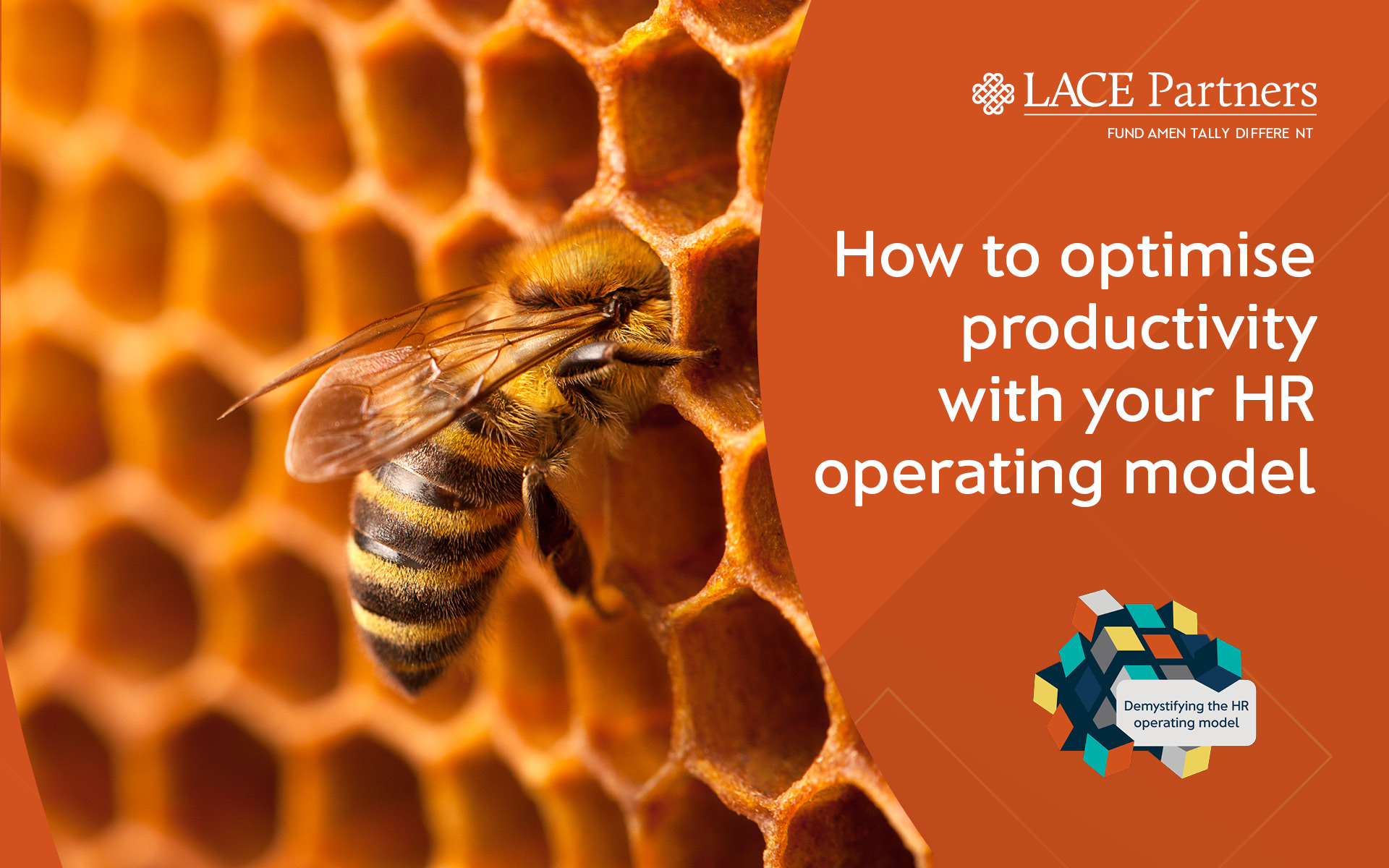 LACE Partners
FUND AMEN TALLY DIFFERE NT

How to optimise productivity with your HR operating model

Demystifying the HR operating model